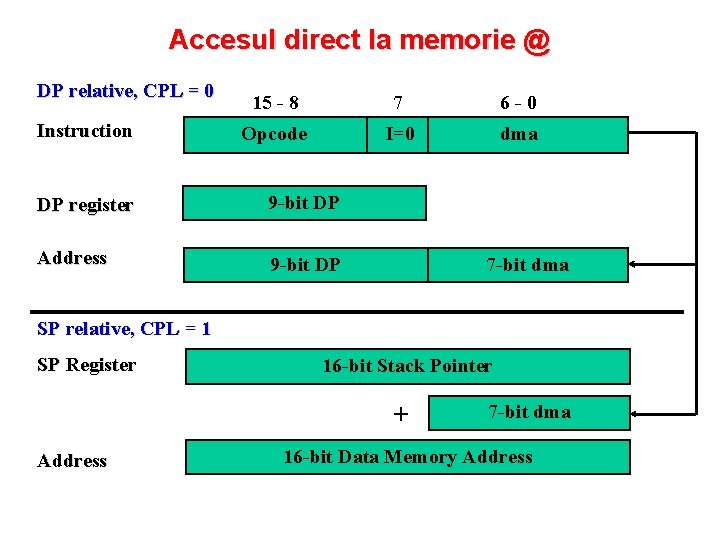 Accesul direct la memorie @

DP relative, CPL = 0

15 - 8

7

6 - 0

Instruction

Opcode

I=0

dma

DP register

9-bit DP

Address

9-bit DP

7-bit dma

SP relative, CPL = 1

SP Register

16-bit Stack Pointer

+

7-bit dma

Address

16-bit Data Memory Address